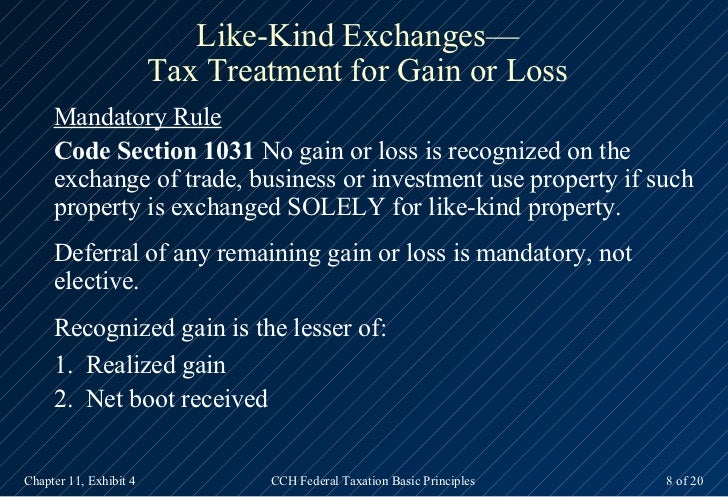 Like-Kind Exchanges—
Tax Treatment for Gain or Loss

Mandatory Rule

Code Section 1031 No gain or loss is recognized on the exchange of trade, business or investment use property if such property is exchanged SOLELY for like-kind property.

Deferral of any remaining gain or loss is mandatory, not elective.

Recognized gain is the lesser of:

1. Realized gain
2. Net boot received

Chapter 11, Exhibit 4 CCH Federal Taxation Basic Principles 8 of 20